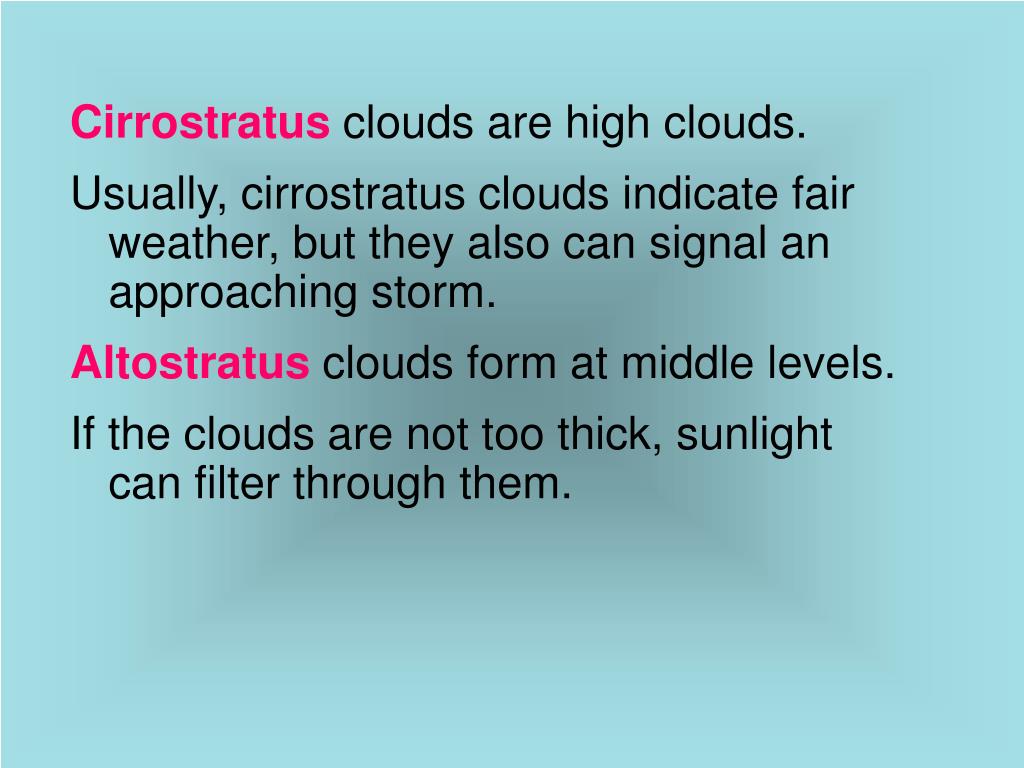 Cirrostratus clouds are high clouds.

Usually, cirrostratus clouds indicate fair weather, but they also can signal an approaching storm.

Altostratus clouds form at middle levels.

If the clouds are not too thick, sunlight can filter through them.